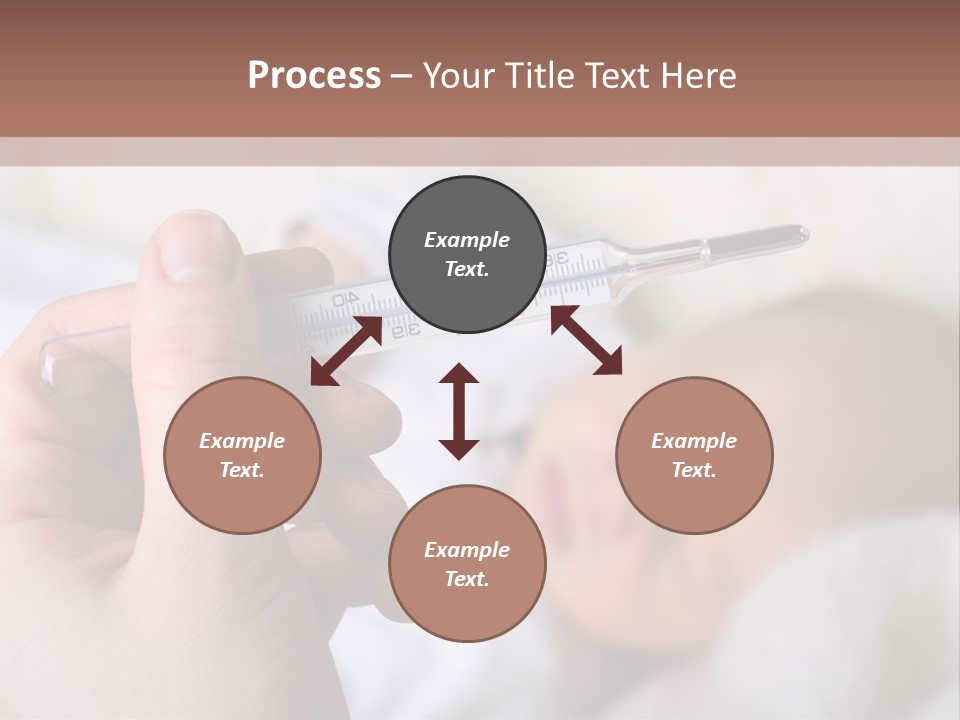 Process – Your Title Text Here

Example Text.

Example Text.

Example Text.

Example Text.